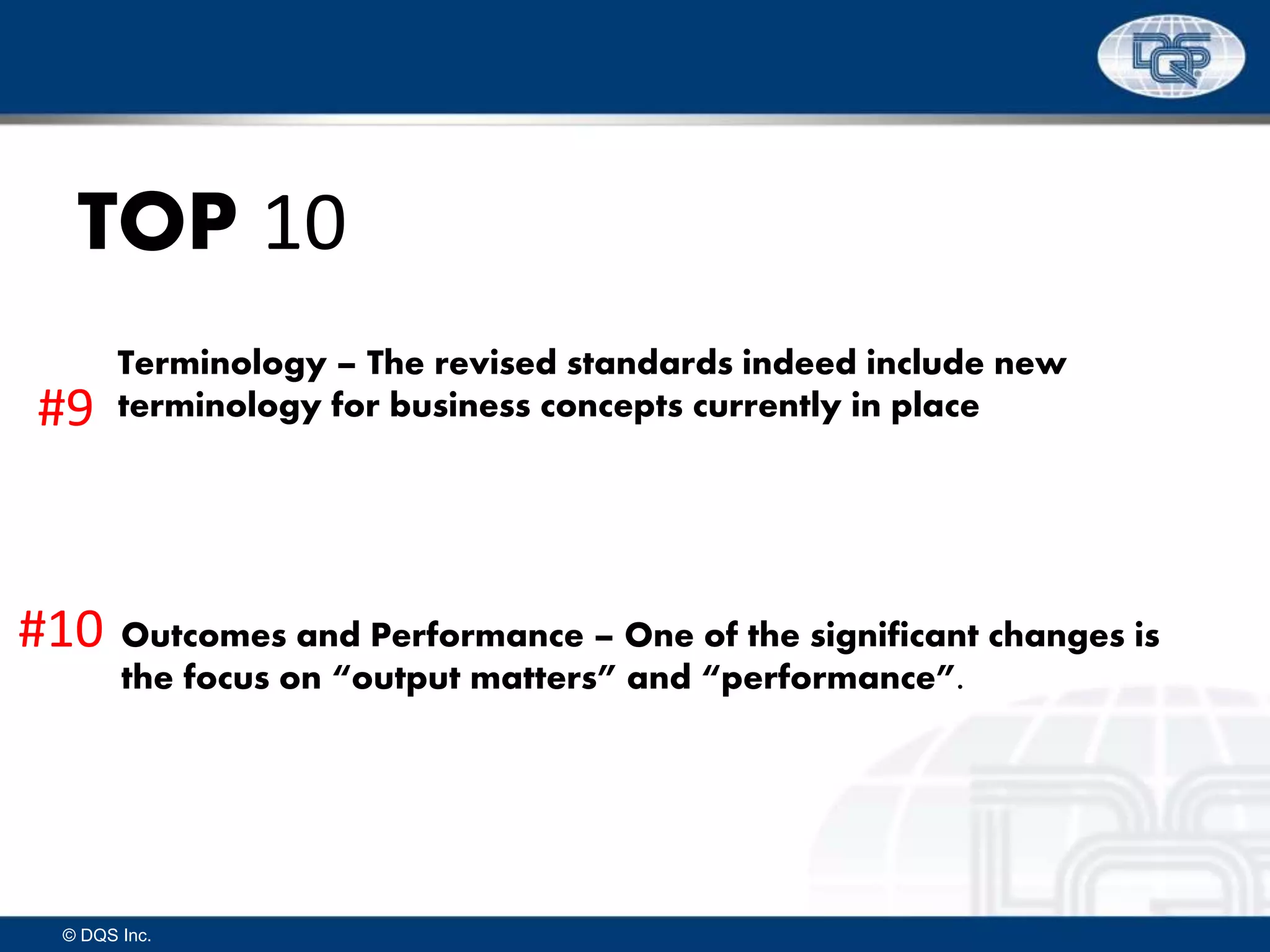 DQS

TOP 10

#9 Terminology – The revised standards indeed include new terminology for business concepts currently in place

#10 Outcomes and Performance – One of the significant changes is the focus on “output matters” and “performance”.

© DQS Inc.